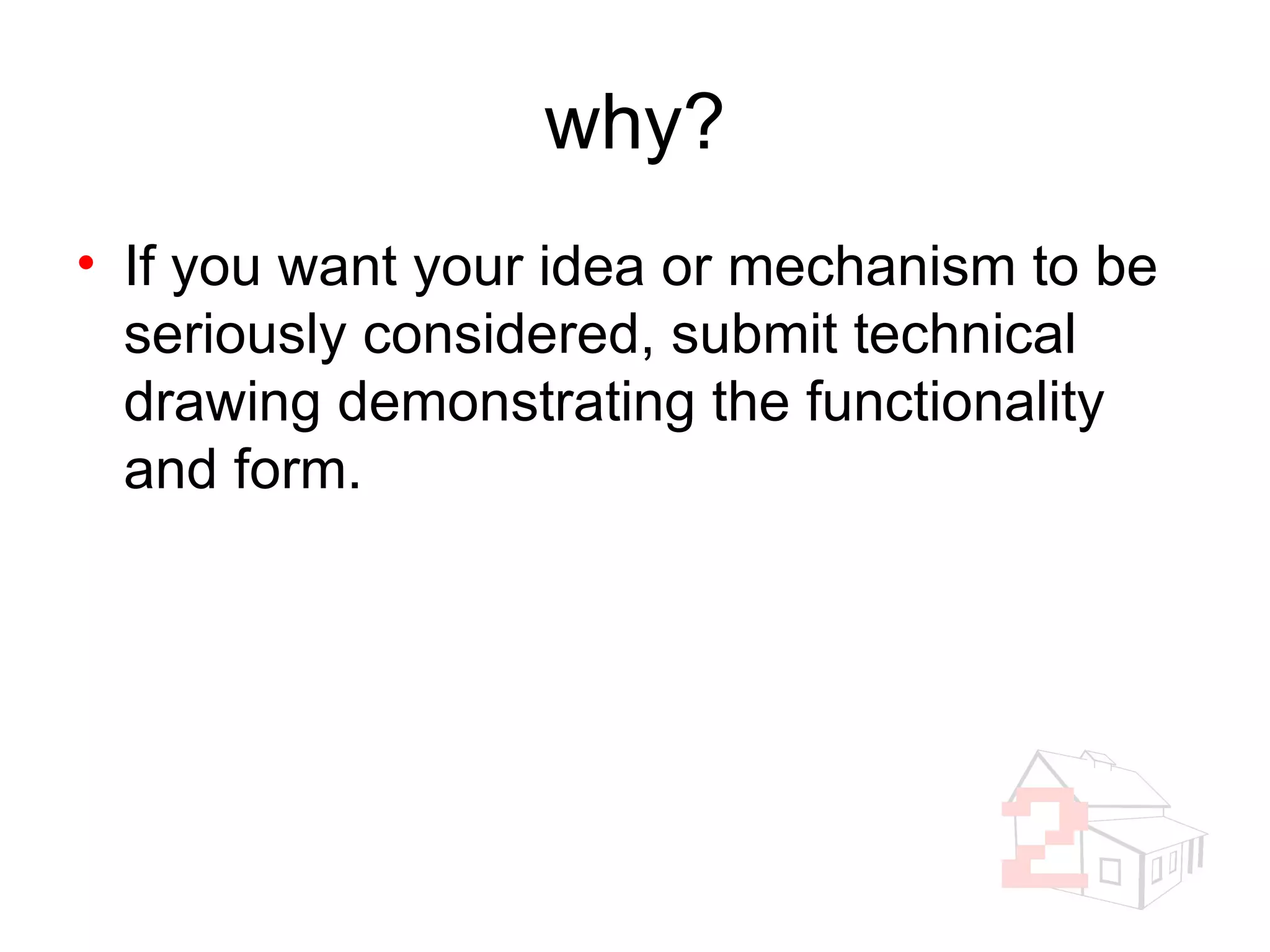 why?

• If you want your idea or mechanism to be seriously considered, submit technical drawing demonstrating the functionality and form.

2